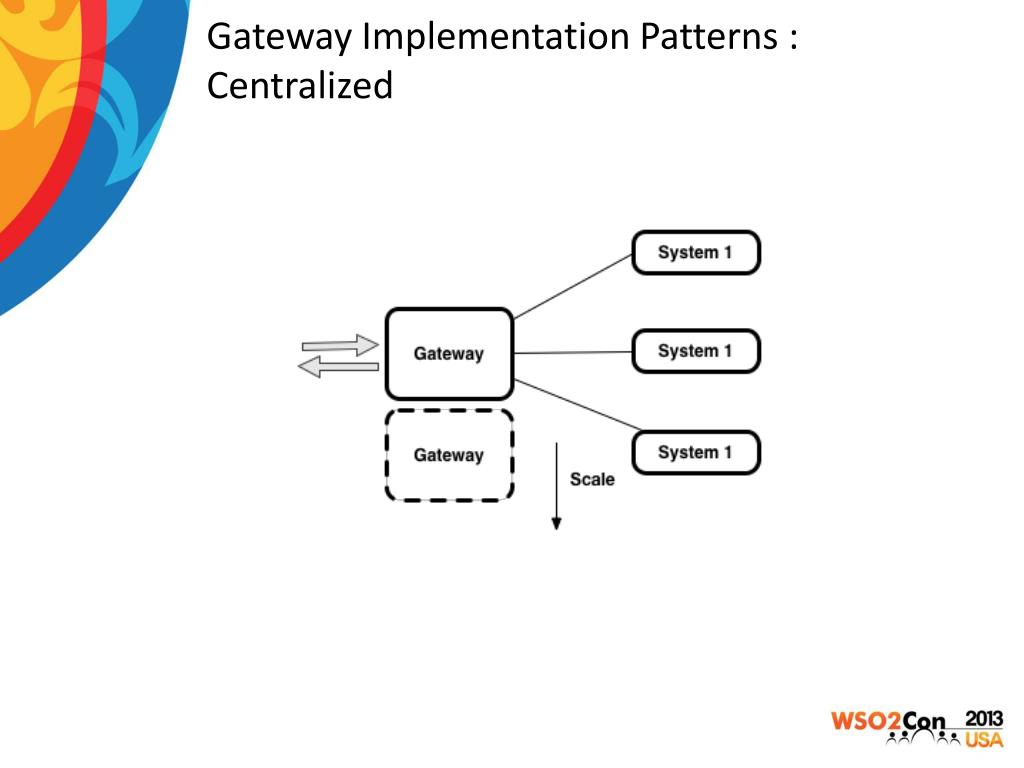 Gateway Implementation Patterns : Centralized

Gateway

Gateway

System 1

System 1

System 1

Scale

WSO2Con 2013 USA